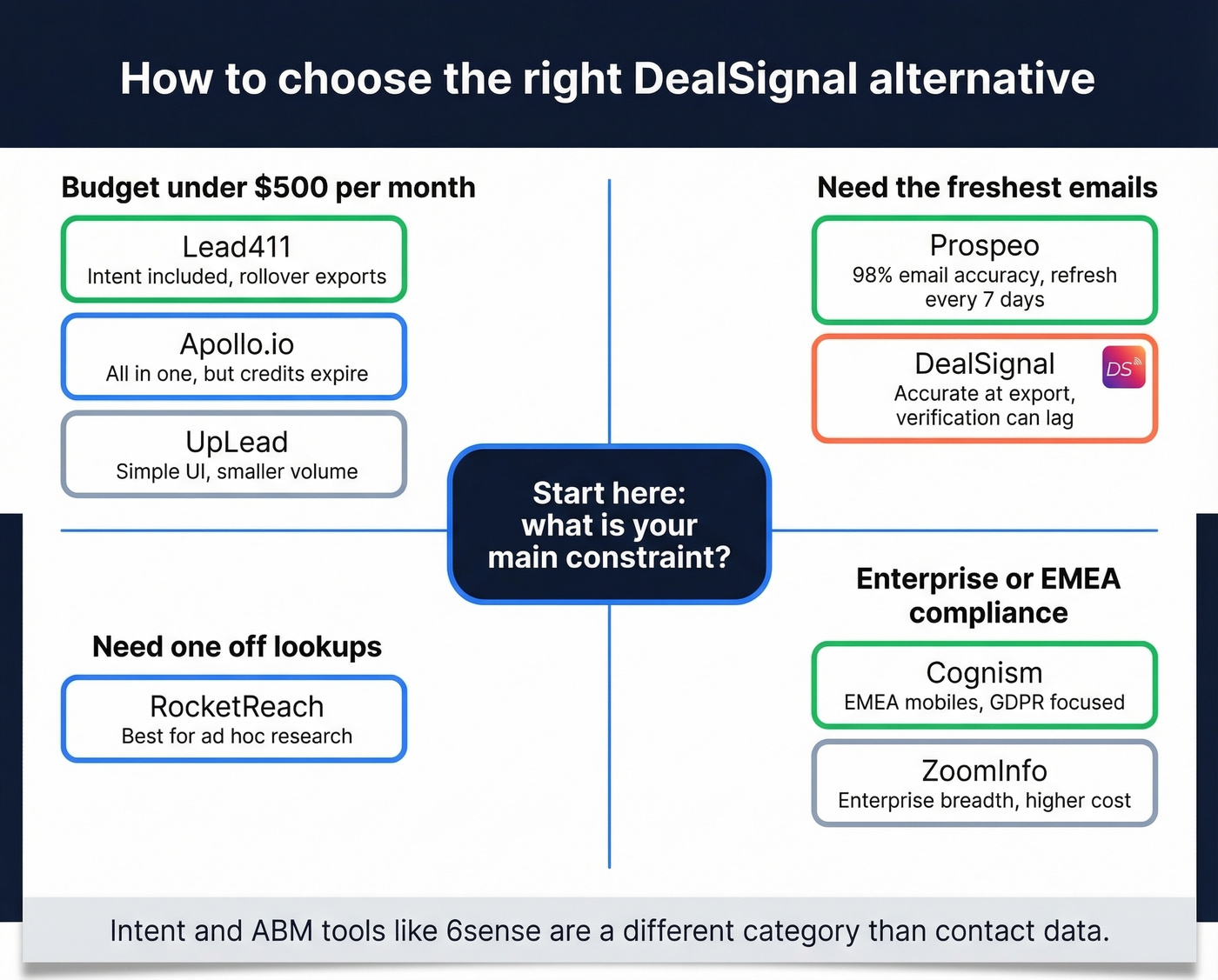 How to choose the right DealSignal alternative

Budget under $500 per month

Lead411
Intent included, rollover exports

Apollo.io
All in one, but credits expire

UpLead
Simple UI, smaller volume

Need the freshest emails

Prospeo
98% email accuracy, refresh every 7 days

DealSignal
Accurate at export, verification can lag

DS

Start here: what is your main constraint?

Need one off lookups

RocketReach
Best for ad hoc research

Enterprise or EMEA compliance

Cognism
EMEA mobiles, GDPR focused

ZoomInfo
Enterprise breadth, higher cost

Intent and ABM tools like 6sense are a different category than contact data.